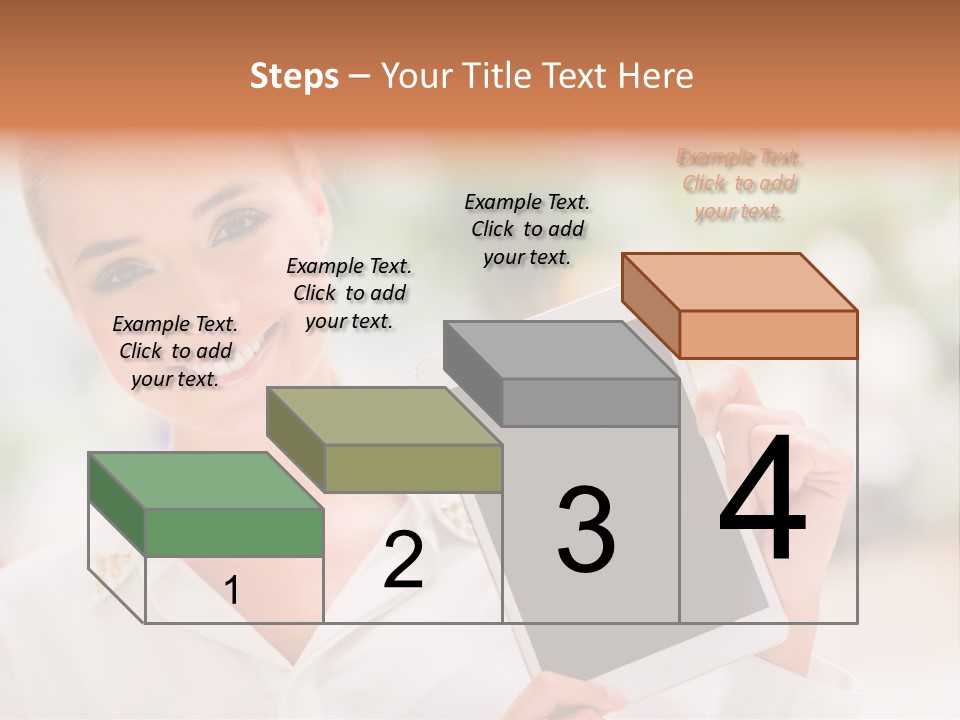 Steps – Your Title Text Here

Example Text. Click to add your text.

Example Text. Click to add your text.

Example Text. Click to add your text.

Example Text. Click to add your text.

1

2

3

4